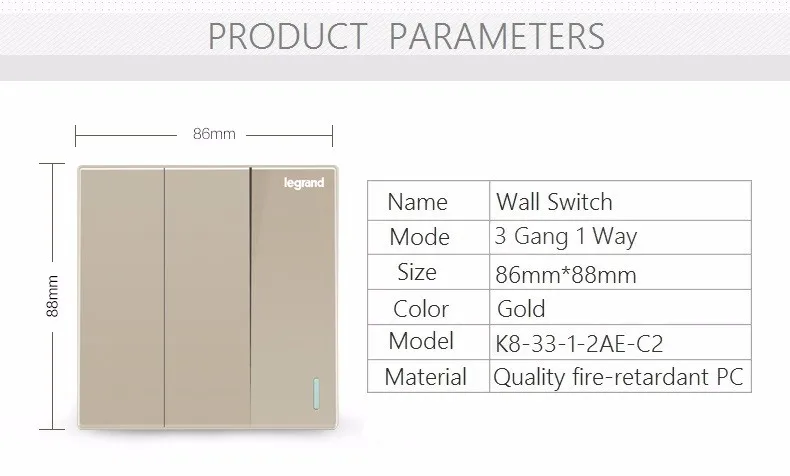 PRODUCT PARAMETERS

86mm

88mm

legrand

| Name | Wall Switch |
|---|---|
| Mode | 3 Gang 1 Way |
| Size | 86mm*88mm |
| Color | Gold |
| Model | K8-33-1-2AE-C2 |
| Material | Quality fire-retardant PC |